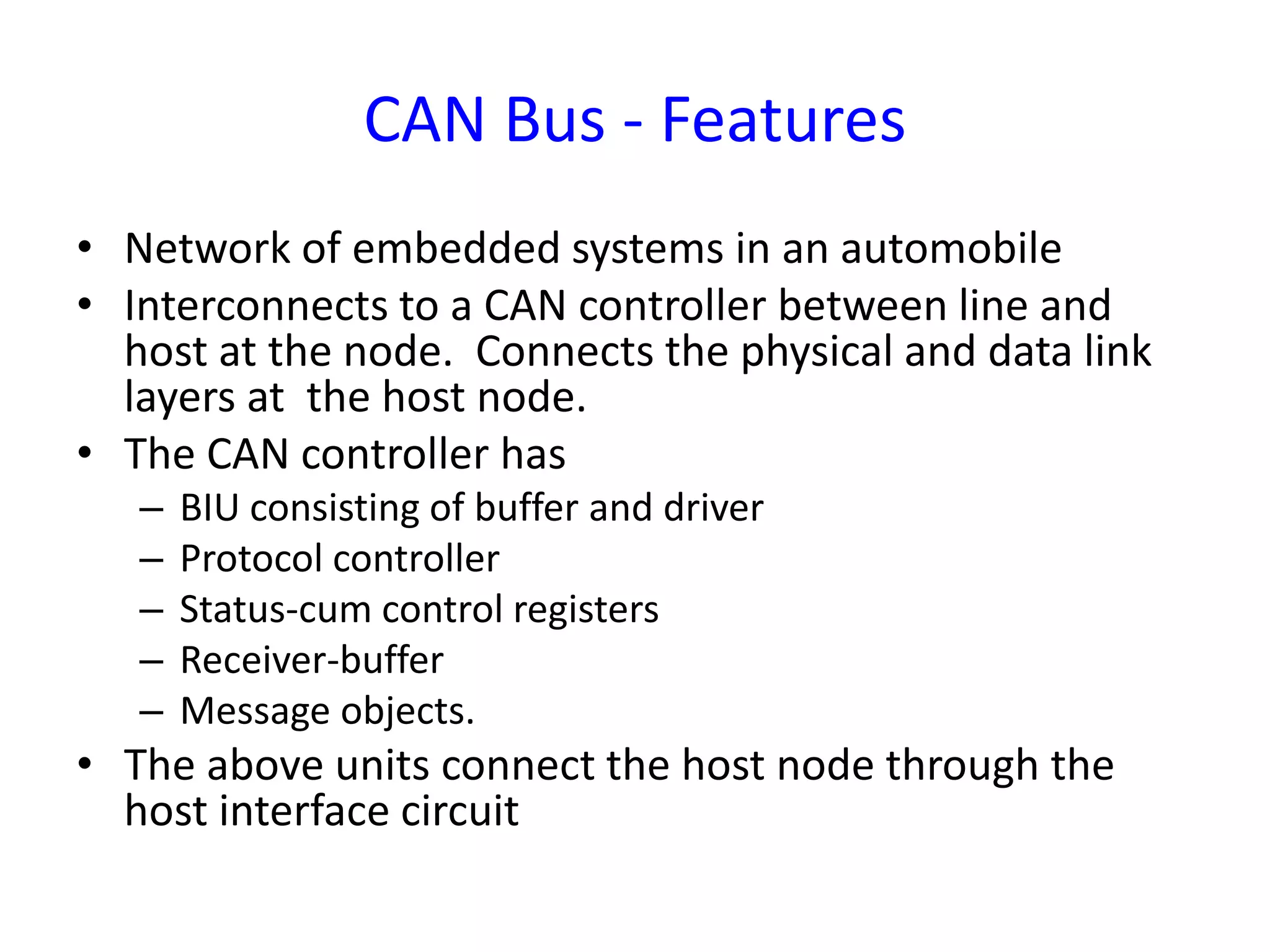 CAN Bus - Features

• Network of embedded systems in an automobile
• Interconnects to a CAN controller between line and host at the node. Connects the physical and data link layers at the host node.
• The CAN controller has
– BIU consisting of buffer and driver
– Protocol controller
– Status-cum control registers
– Receiver-buffer
– Message objects.
• The above units connect the host node through the host interface circuit